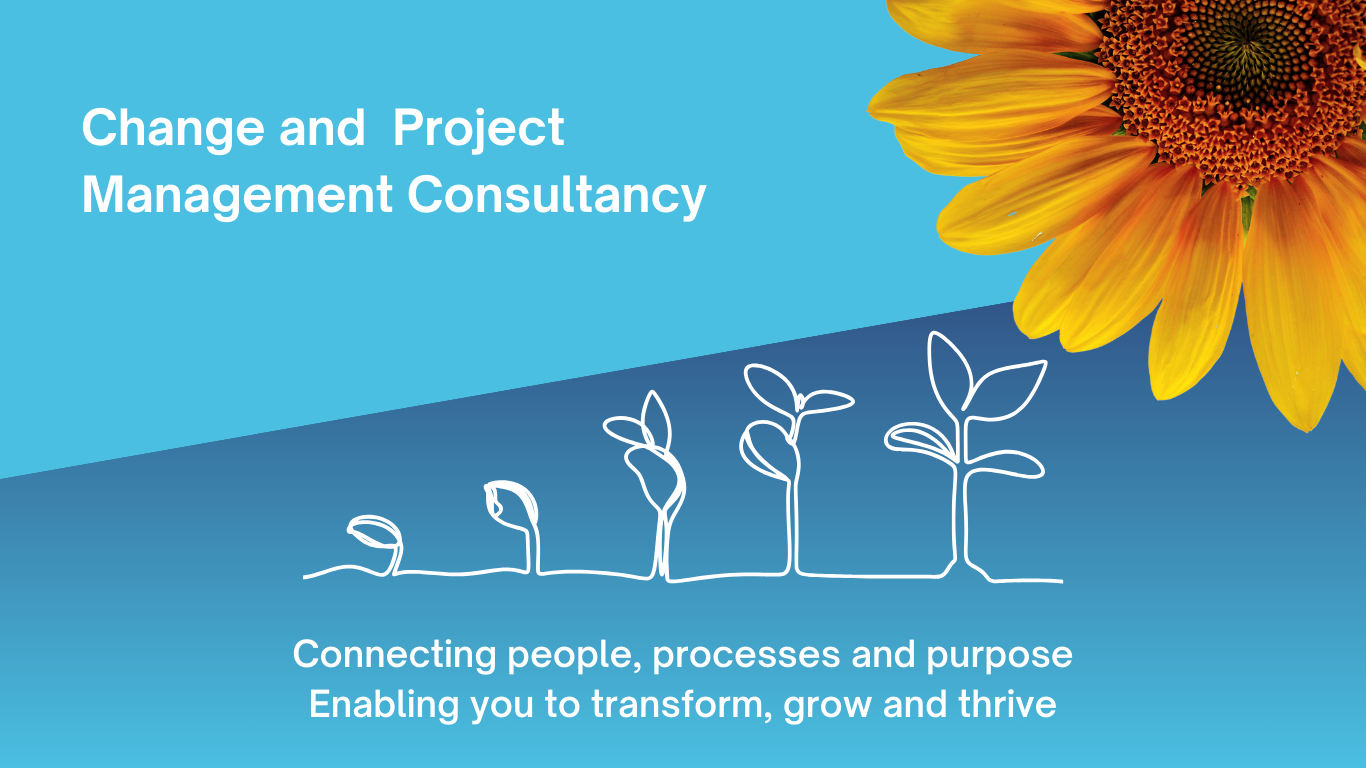 Change and  Project Management Consultancy

Connecting people, processes and purpose
Enabling you to transform, grow and thrive